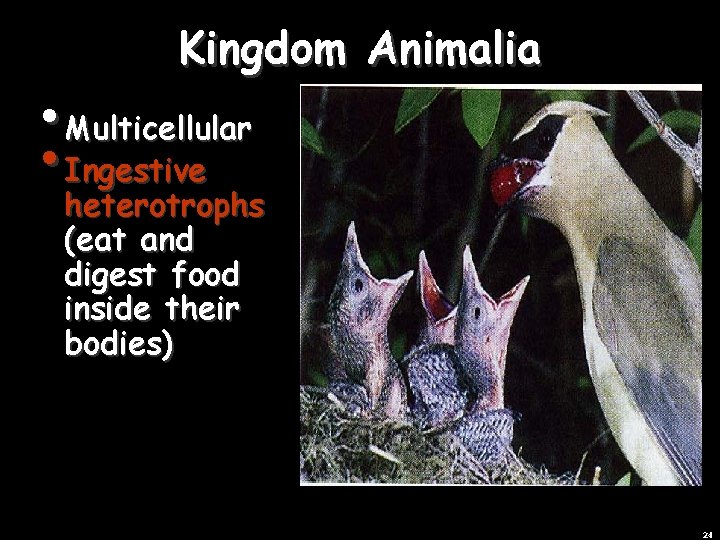 Kingdom Animalia

• Multicellular
• Ingestive heterotrophs (eat and digest food inside their bodies)

24